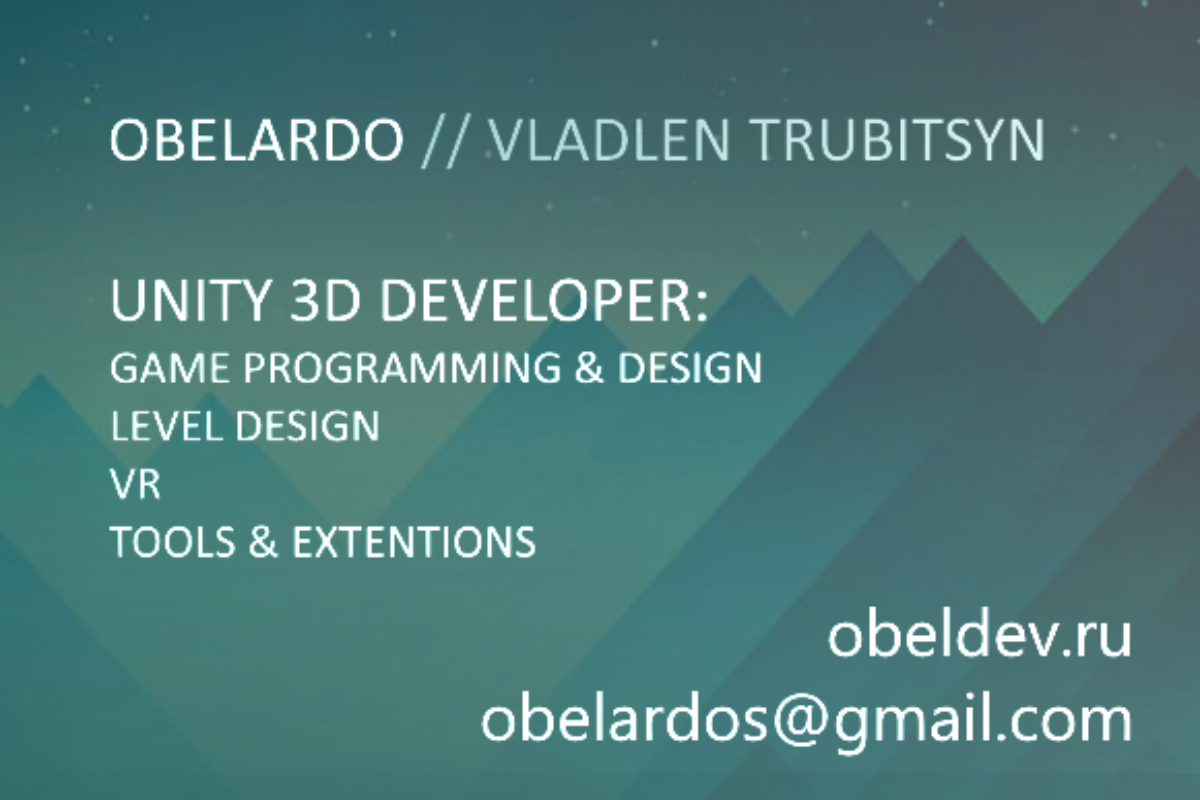 OBELARDO // VLADLEN TRUBITSYN

UNITY 3D DEVELOPER:
GAME PROGRAMMING & DESIGN
LEVEL DESIGN
VR
TOOLS & EXTENTIONS

obeldev.ru
obelardos@gmail.com